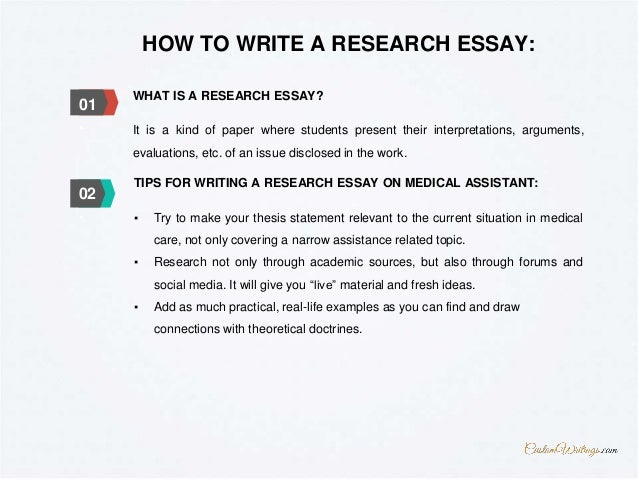 HOW TO WRITE A RESEARCH ESSAY:

01

WHAT IS A RESEARCH ESSAY?

It is a kind of paper where students present their interpretations, arguments, evaluations, etc. of an issue disclosed in the work.

02

TIPS FOR WRITING A RESEARCH ESSAY ON MEDICAL ASSISTANT:

• Try to make your thesis statement relevant to the current situation in medical care, not only covering a narrow assistance related topic.
• Research not only through academic sources, but also through forums and social media. It will give you "live" material and fresh ideas.
• Add as much practical, real-life examples as you can find and draw connections with theoretical doctrines.

CustomWritings.com